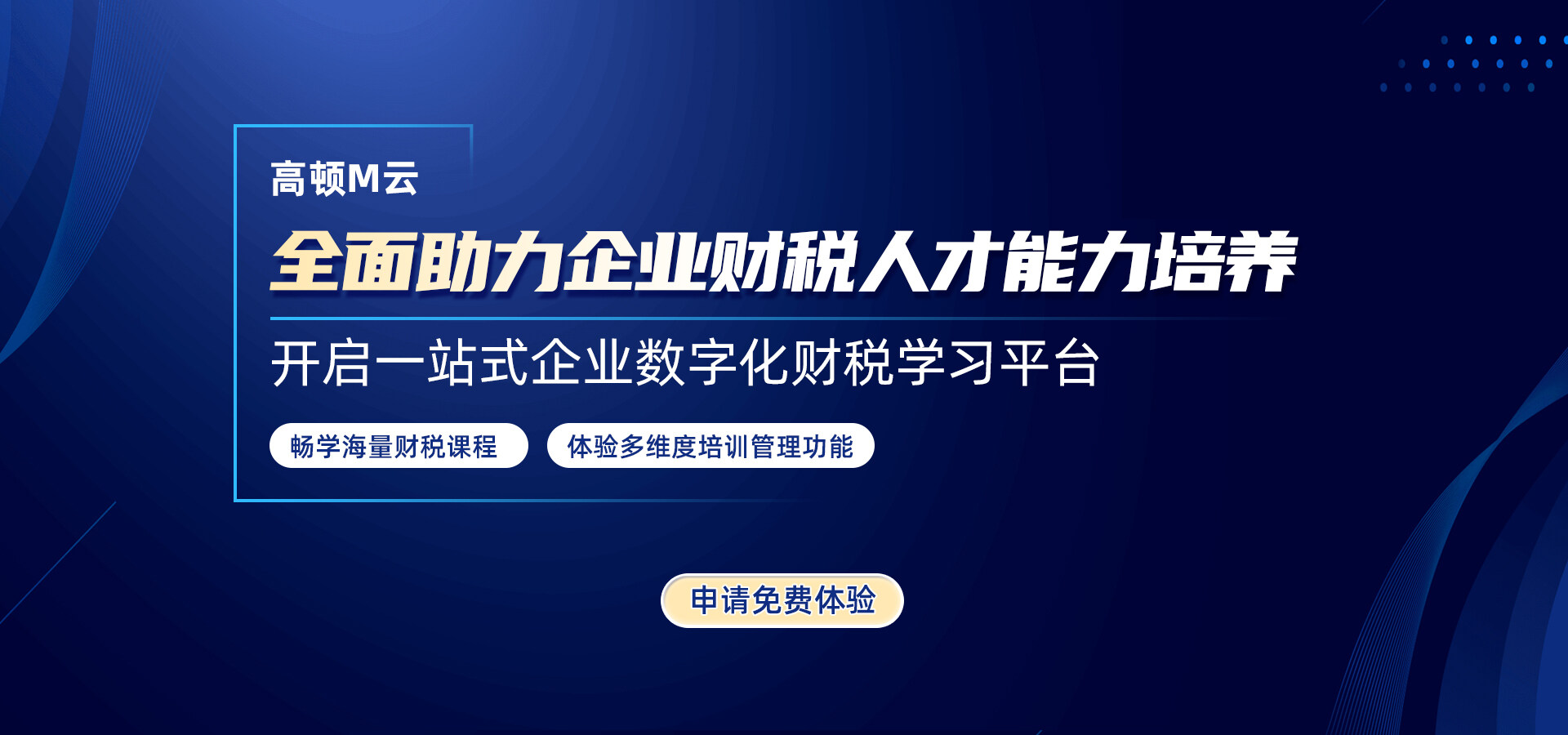 高顿M云

全面助力企业财税人才能力培养

开启一站式企业数字化财税学习平台

畅学海量财税课程

体验多维度培训管理功能

申请免费体验